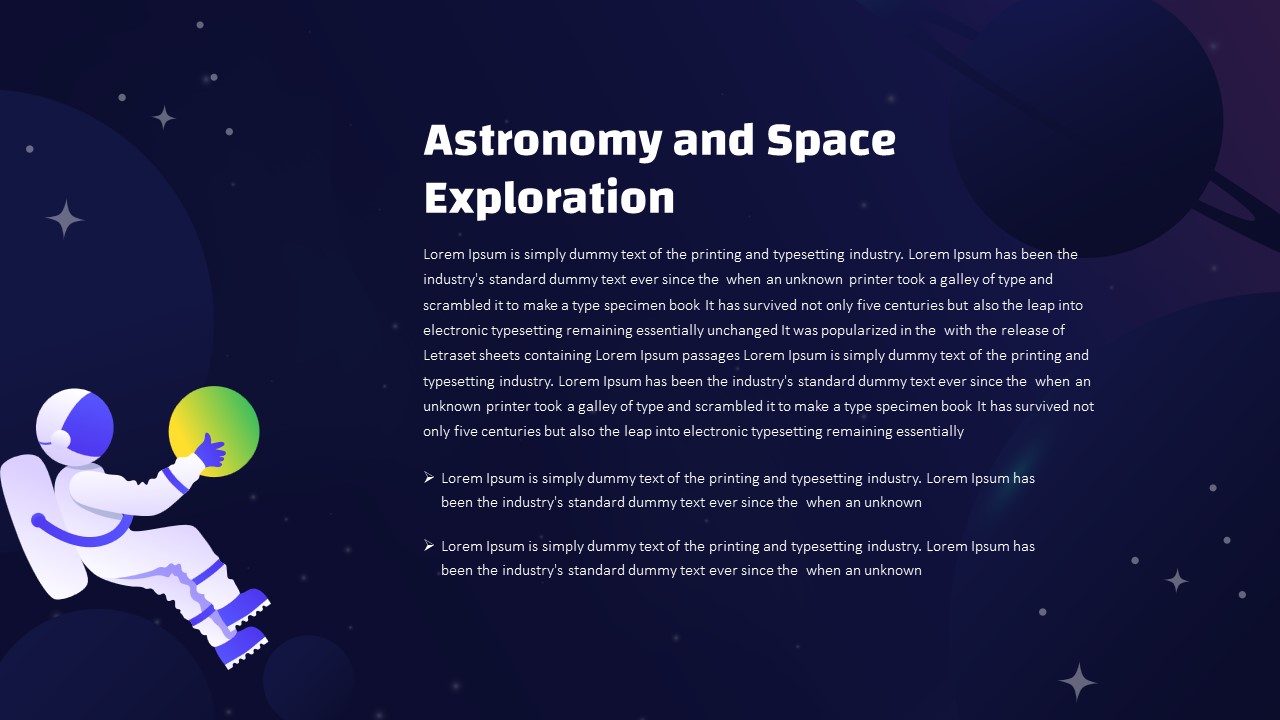 Astronomy and Space Exploration

Lorem Ipsum is simply dummy text of the printing and typesetting industry. Lorem Ipsum has been the industry's standard dummy text ever since the when an unknown printer took a galley of type and scrambled it to make a type specimen book It has survived not only five centuries but also the leap into electronic typesetting remaining essentially unchanged It was popularized in the with the release of Letraset sheets containing Lorem Ipsum passages Lorem Ipsum is simply dummy text of the printing and typesetting industry. Lorem Ipsum has been the industry's standard dummy text ever since the when an unknown printer took a galley of type and scrambled it to make a type specimen book It has survived not only five centuries but also the leap into electronic typesetting remaining essentially

➢ Lorem Ipsum is simply dummy text of the printing and typesetting industry. Lorem Ipsum has been the industry's standard dummy text ever since the when an unknown

➢ Lorem Ipsum is simply dummy text of the printing and typesetting industry. Lorem Ipsum has been the industry's standard dummy text ever since the when an unknown